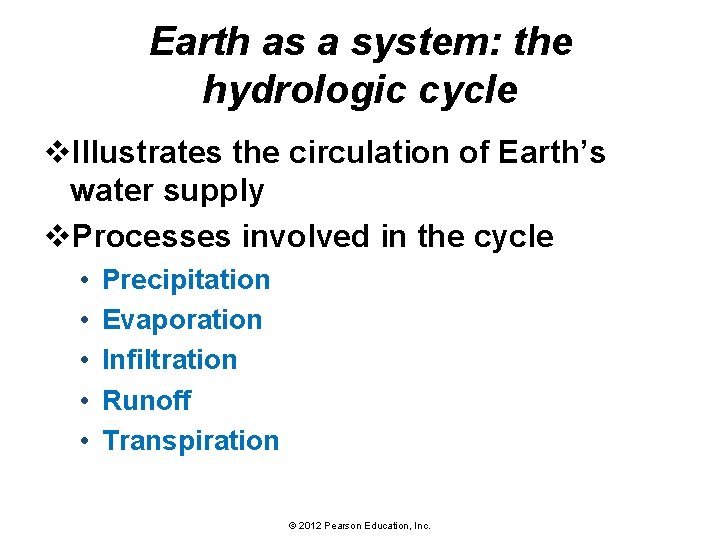 Earth as a system: the hydrologic cycle

❖Illustrates the circulation of Earth's water supply

❖Processes involved in the cycle

• Precipitation
• Evaporation
• Infiltration
• Runoff
• Transpiration

© 2012 Pearson Education, Inc.